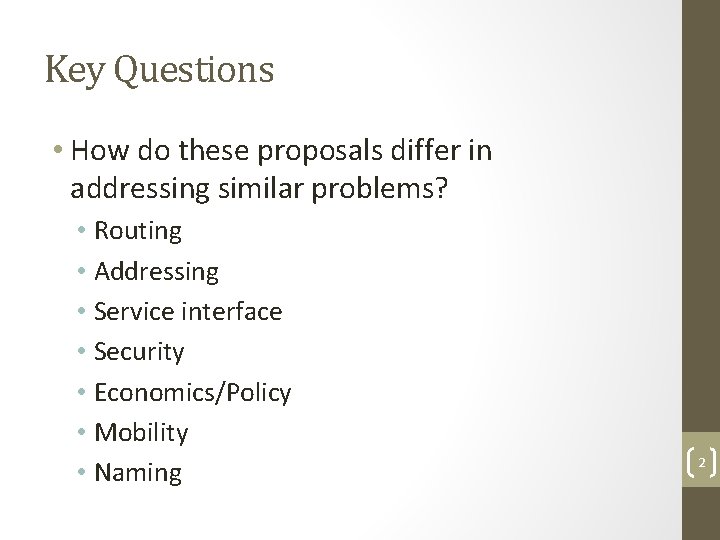 Key Questions

• How do these proposals differ in addressing similar problems?
  • Routing
  • Addressing
  • Service interface
  • Security
  • Economics/Policy
  • Mobility
  • Naming

2